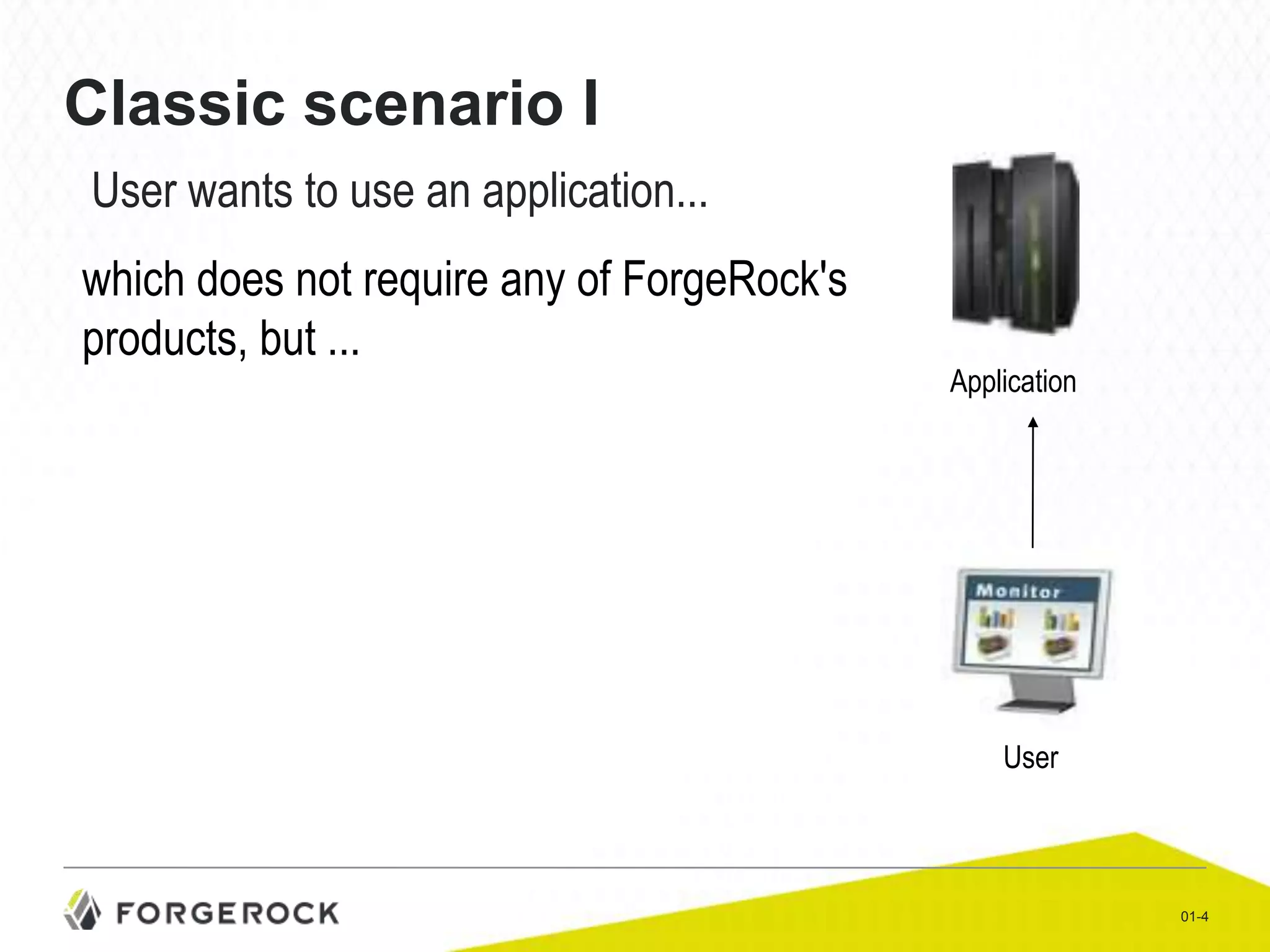 Classic scenario I

User wants to use an application...

which does not require any of ForgeRock's products, but ...

Application

Monitor

User

FORGEROCK

01-4